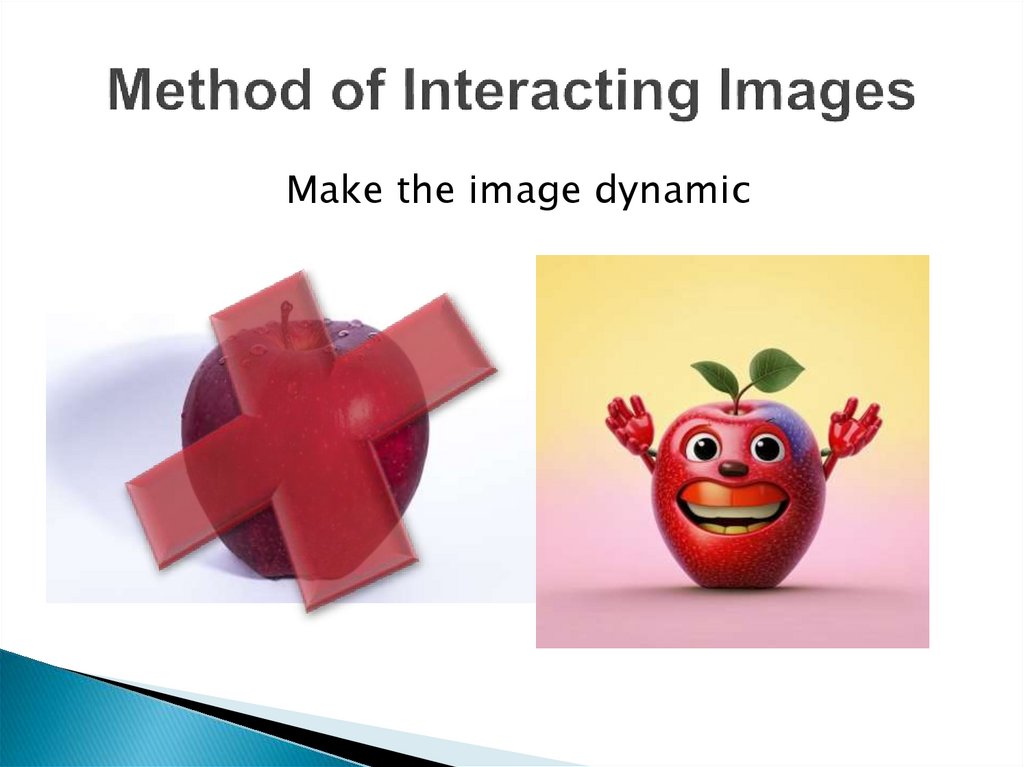 Method of Interacting Images

Make the image dynamic